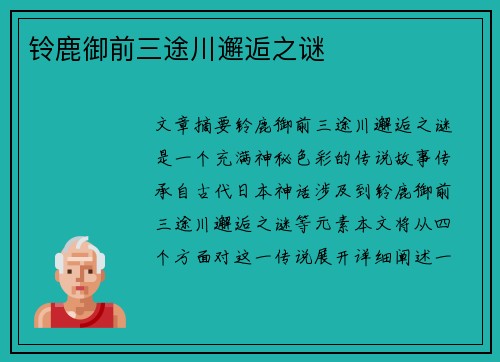 铃鹿御前三途川邂逅之谜

文章摘要铃鹿御前三途川邂逅之谜是一个充满神秘色彩的传说故事传承自古代日本神话涉及到铃鹿御前三途川邂逅之谜等元素本文将从四个方面对这一传说展开详细阐述一